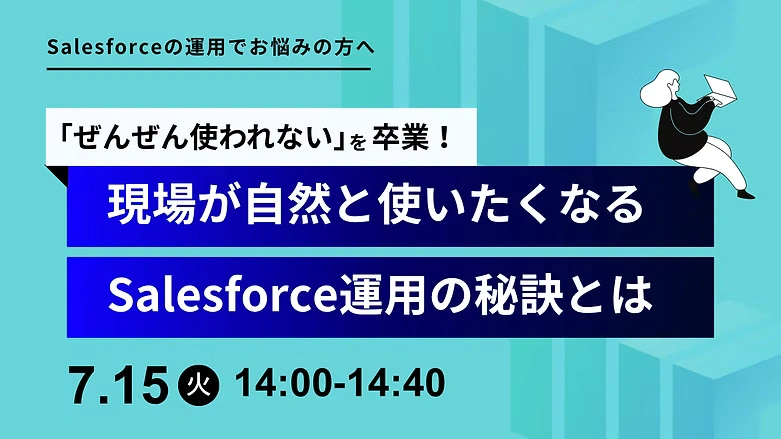 Salesforceの運用でお悩みの方へ

「ぜんぜん使われない」を卒業！

現場が自然と使いたくなる

Salesforce運用の秘訣とは

7.15 火 14:00-14:40